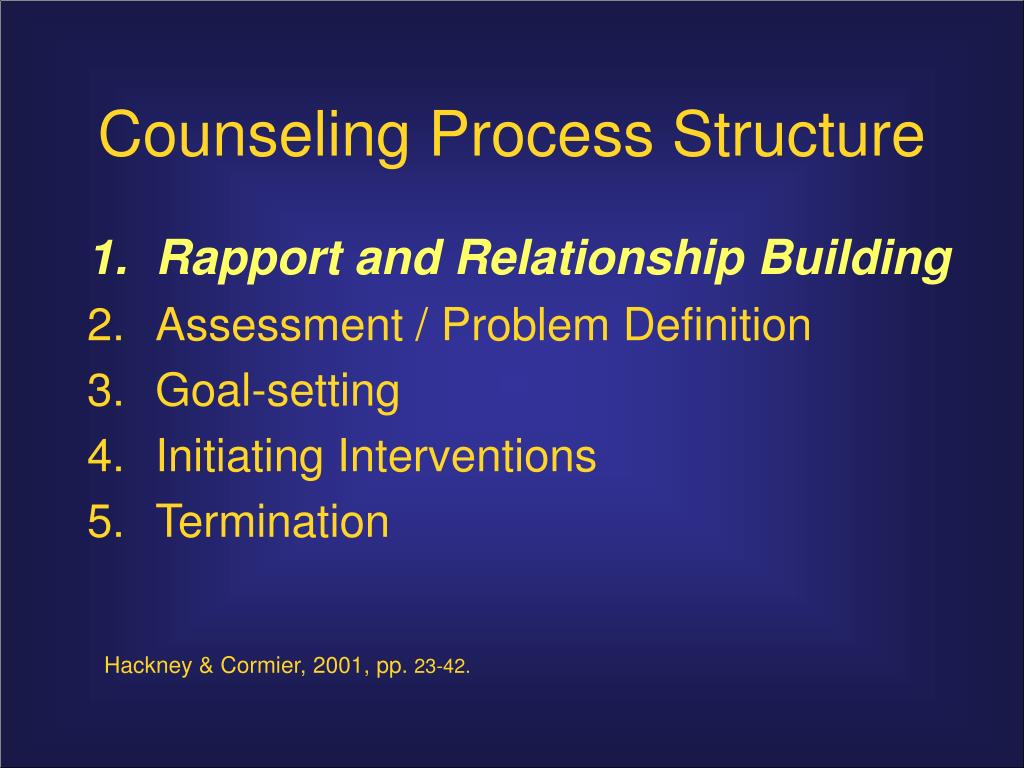 Counseling Process Structure

1. Rapport and Relationship Building
2. Assessment / Problem Definition
3. Goal-setting
4. Initiating Interventions
5. Termination

Hackney & Cormier, 2001, pp. 23-42.